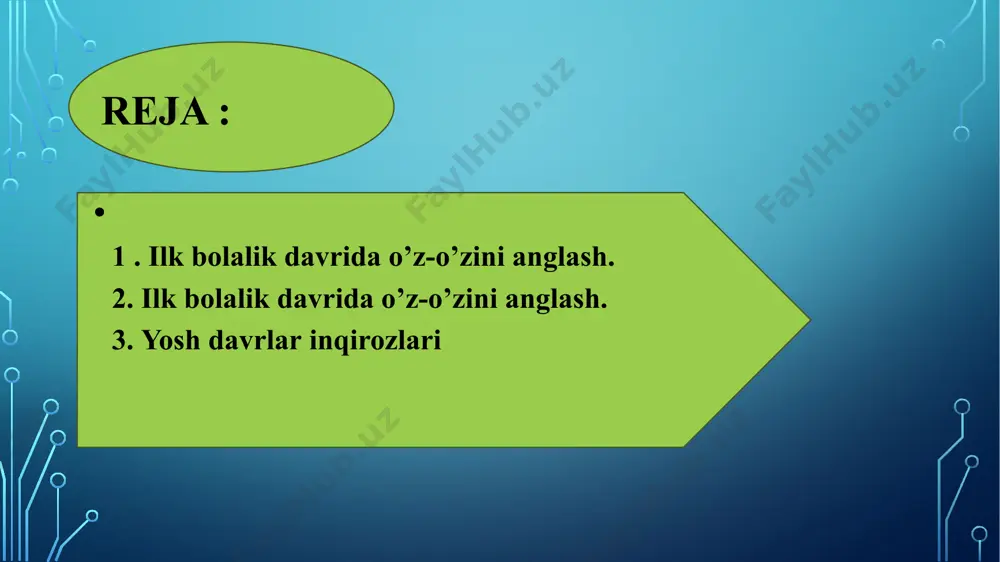 REJA :

•

1 . Ilk bolalik davrida o’z-o’zini anglash.

2. Ilk bolalik davrida o’z-o’zini anglash.

3. Yosh davrlar inqirozlari

FaylHub.uz FaylHub.uz FaylHub.uz FaylHub.uz